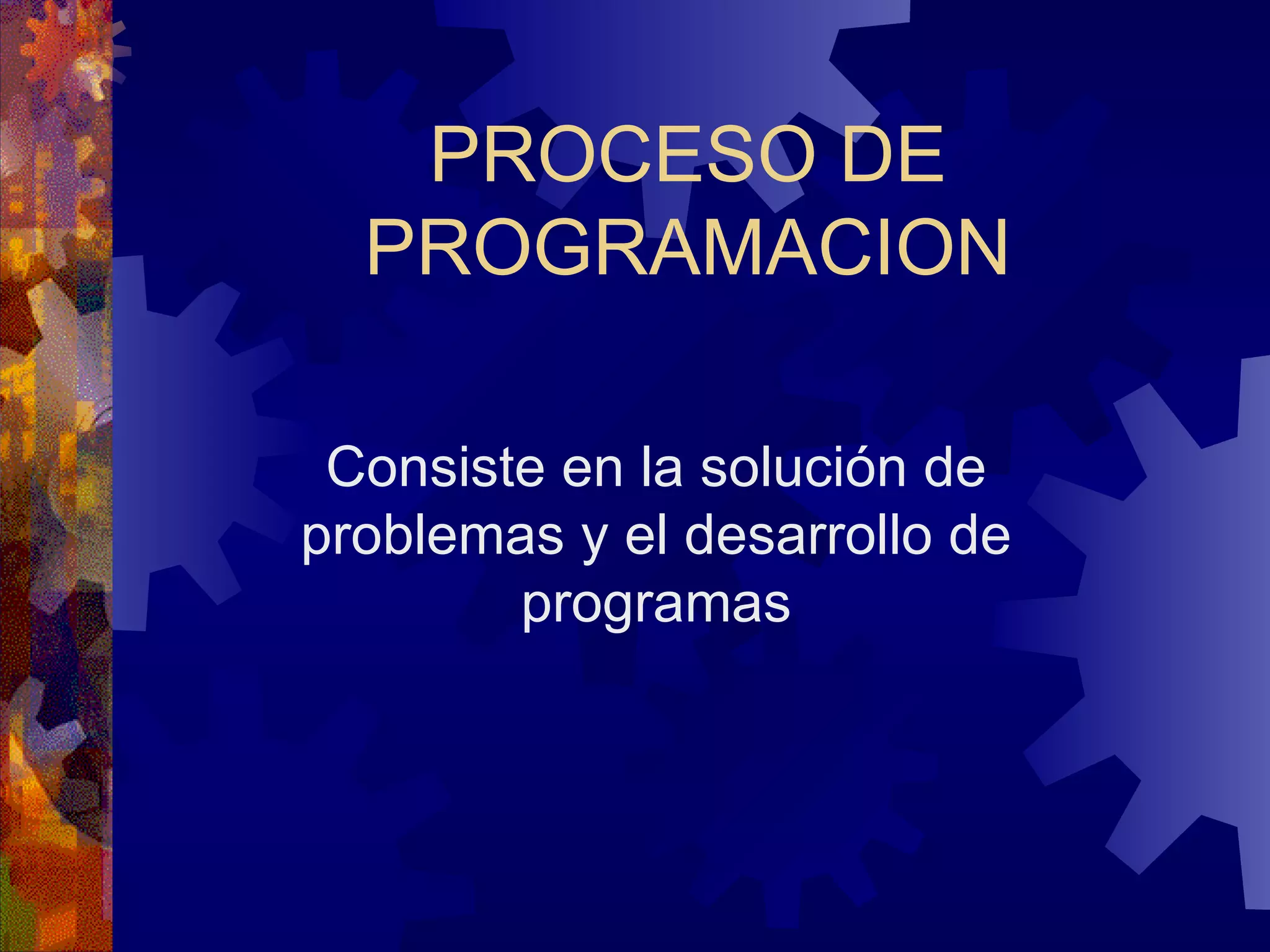 PROCESO DE PROGRAMACION

Consiste en la solución de problemas y el desarrollo de programas